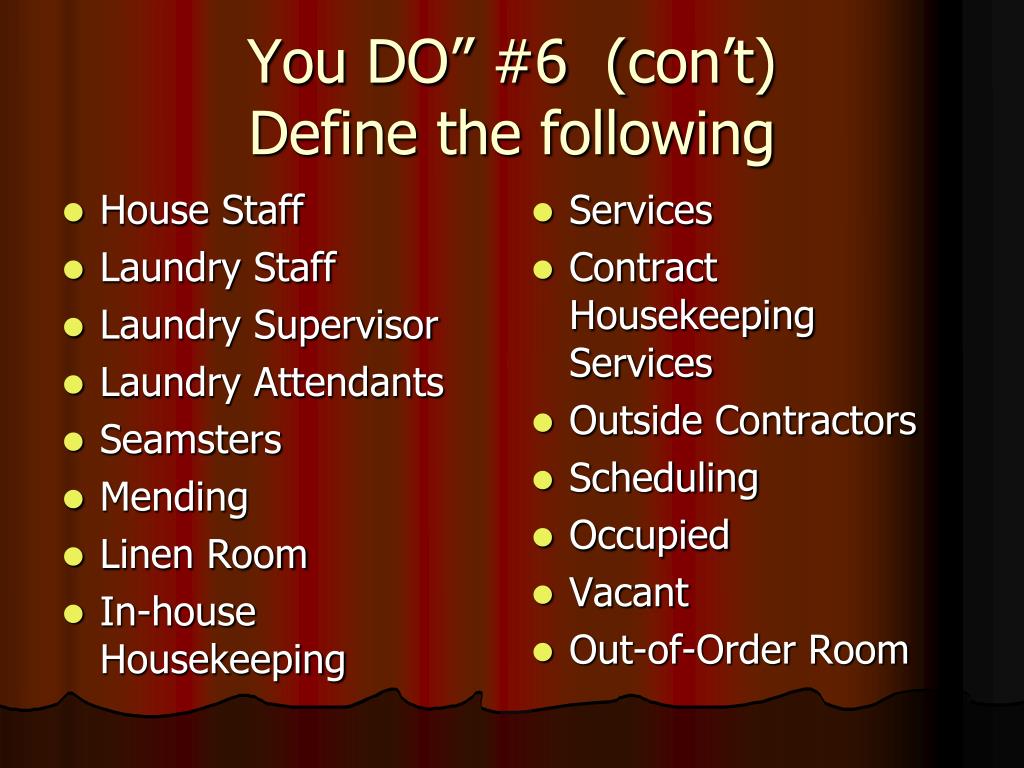 You DO” #6 (con’t)
Define the following

- House Staff
- Laundry Staff
- Laundry Supervisor
- Laundry Attendants
- Seamsters
- Mending
- Linen Room
- In-house Housekeeping

- Services
- Contract Housekeeping Services
- Outside Contractors
- Scheduling
- Occupied
- Vacant
- Out-of-Order Room